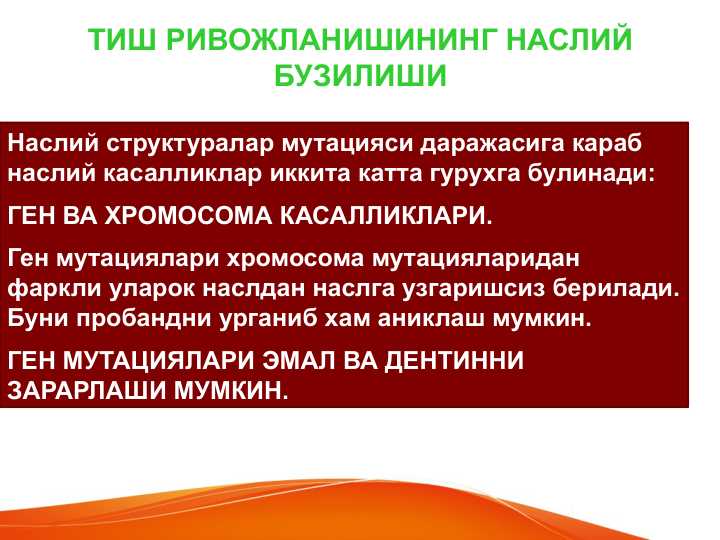 ТИШ РИВОЖЛАНИШИНИНГ НАСЛИЙ БУЗИЛИШИ

Наслий структуралар мутацияси даражасига караб наслий касалликлар иккита катта гурухга булинади:

ГЕН ВА ХРОМОСОМА КАСАЛЛИКЛАРИ.

Ген мутациялари хромосома мутацияларидан фаркли уларок наслдан наслга узгаришсиз берилади. Буни пробандни урганиб хам аниклаш мумкин.

ГЕН МУТАЦИЯЛАРИ ЭМАЛ ВА ДЕНТИННИ ЗАРАРЛАШИ МУМКИН.